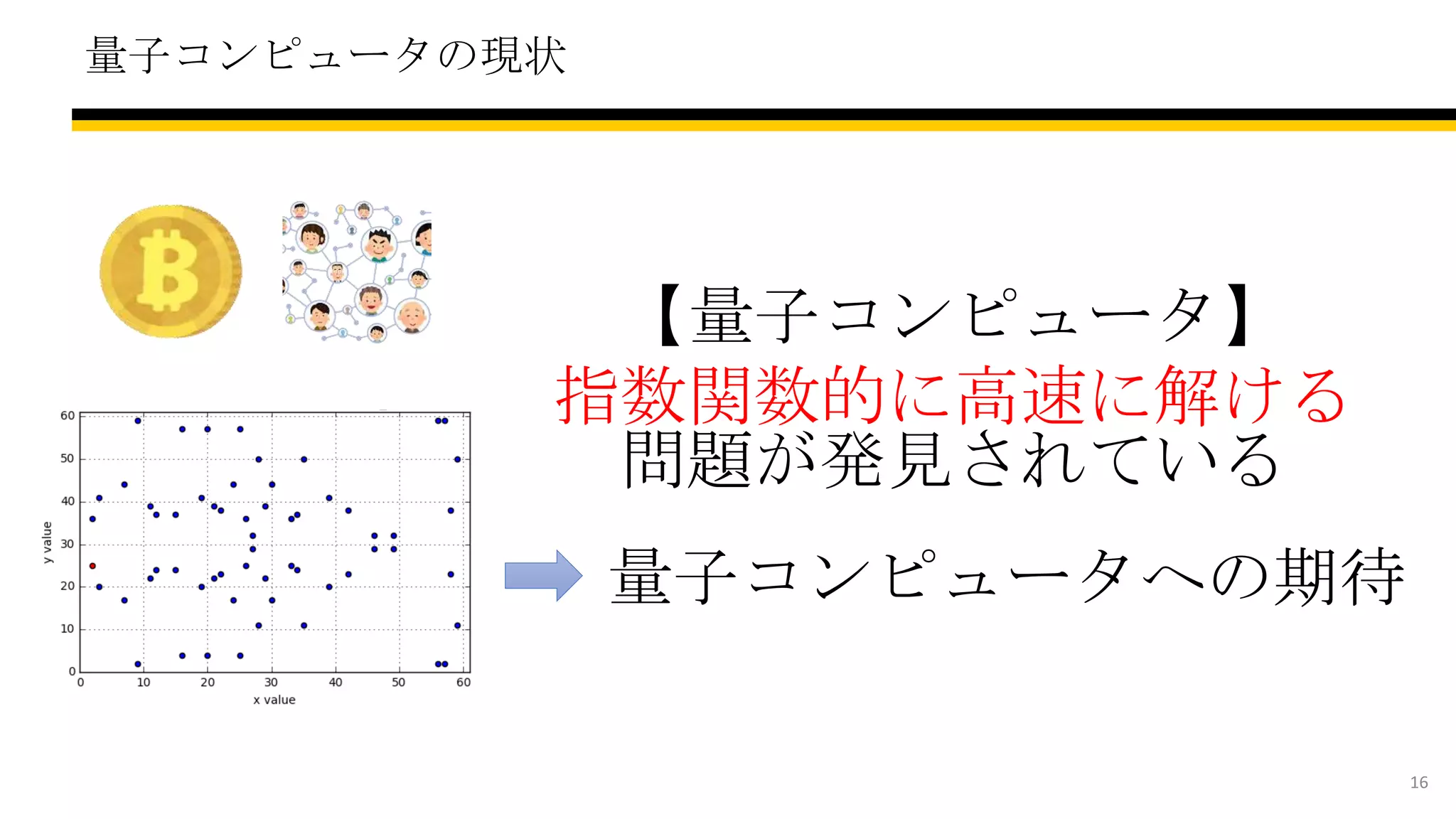 量子コンピュータの現状

60
50
40
30
20
10
0
y value
0 10 20 30 40 50 60
x value

【量子コンピュータ】
指数関数的に高速に解ける
問題が発見されている

量子コンピュータへの期待

16